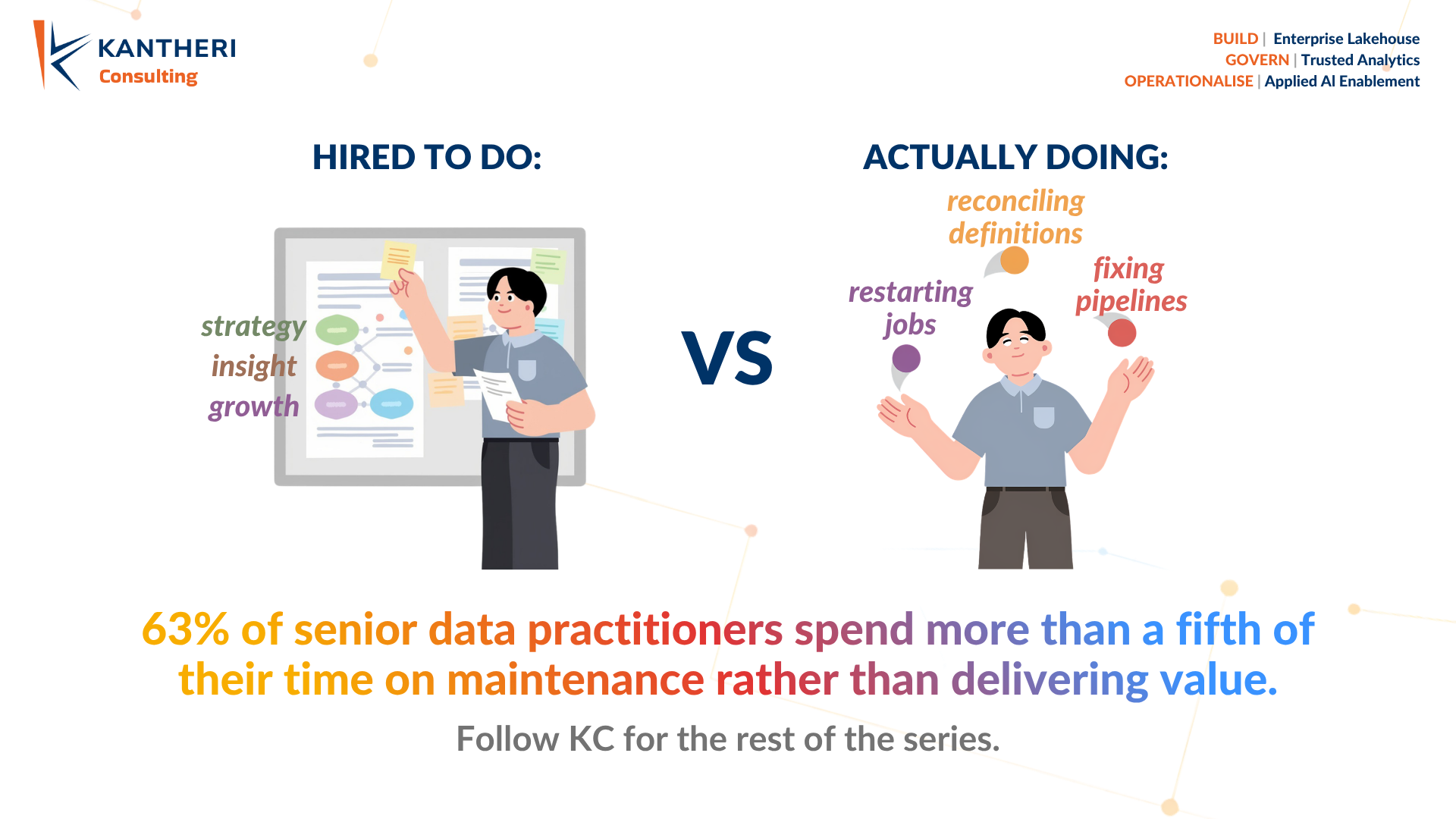 KANTHERI
Consulting

BUILD | Enterprise Lakehouse
GOVERN | Trusted Analytics
OPERATIONALISE | Applied AI Enablement

HIRED TO DO:

strategy
insight
growth

VS

ACTUALLY DOING:

reconciling definitions
restarting jobs
fixing pipelines

63% of senior data practitioners spend more than a fifth of their time on maintenance rather than delivering value.

Follow KC for the rest of the series.